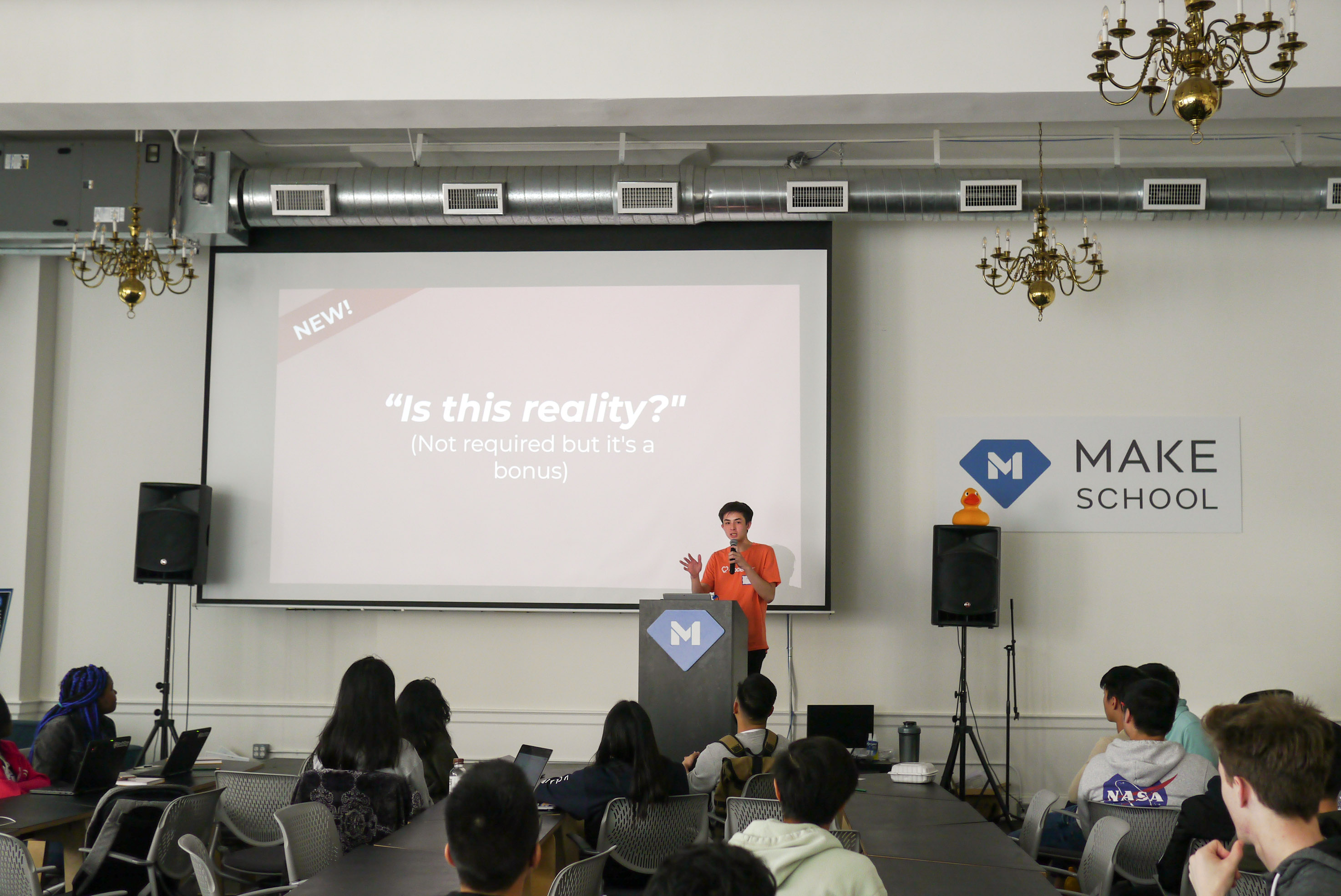 NEW!

“Is this reality?"
(Not required but it's a bonus)

M

MAKE SCHOOL

M

NASA